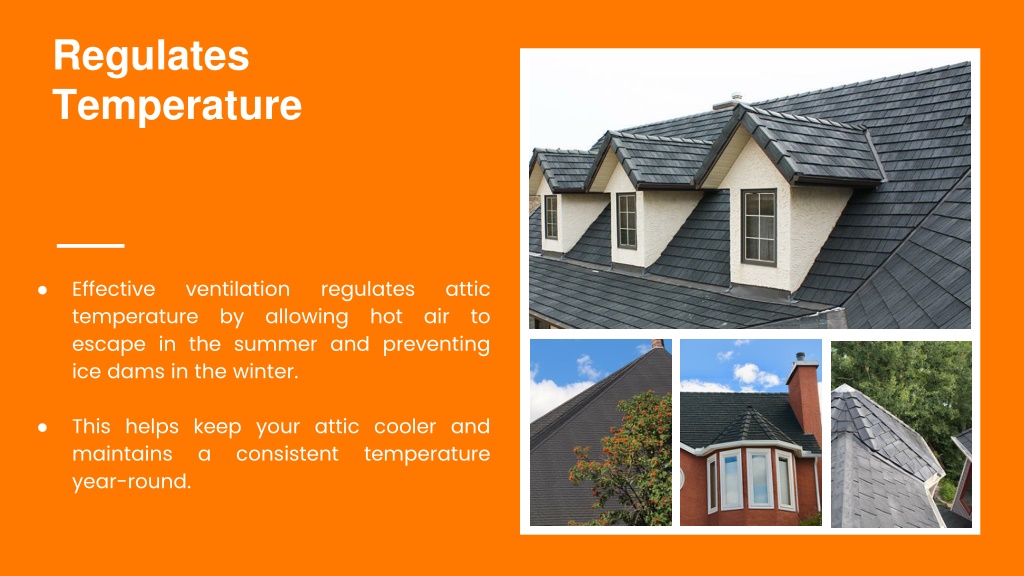 Regulates Temperature

● Effective ventilation regulates attic temperature by allowing hot air to escape in the summer and preventing ice dams in the winter.

● This helps keep your attic cooler and maintains a consistent temperature year-round.